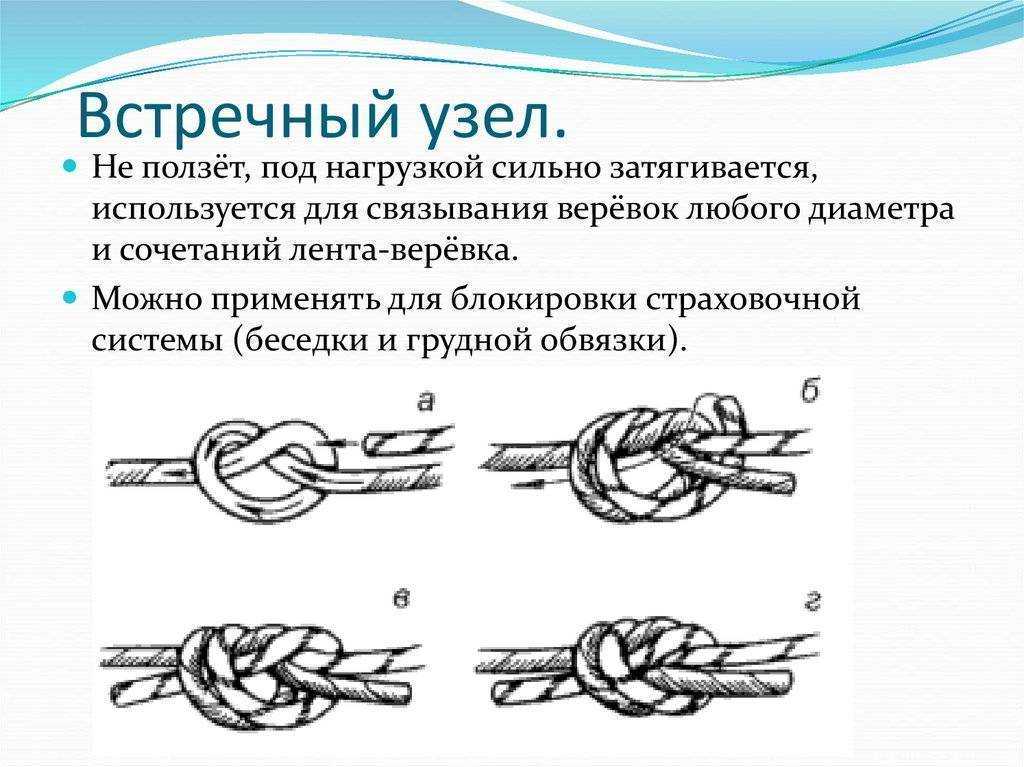 Встречный узел.

Не ползёт, под нагрузкой сильно затягивается, используется для связывания верёвок любого диаметра и сочетаний лента-верёвка.

Можно применять для блокировки страховочной системы (беседки и грудной обвязки).

а

б

в

г